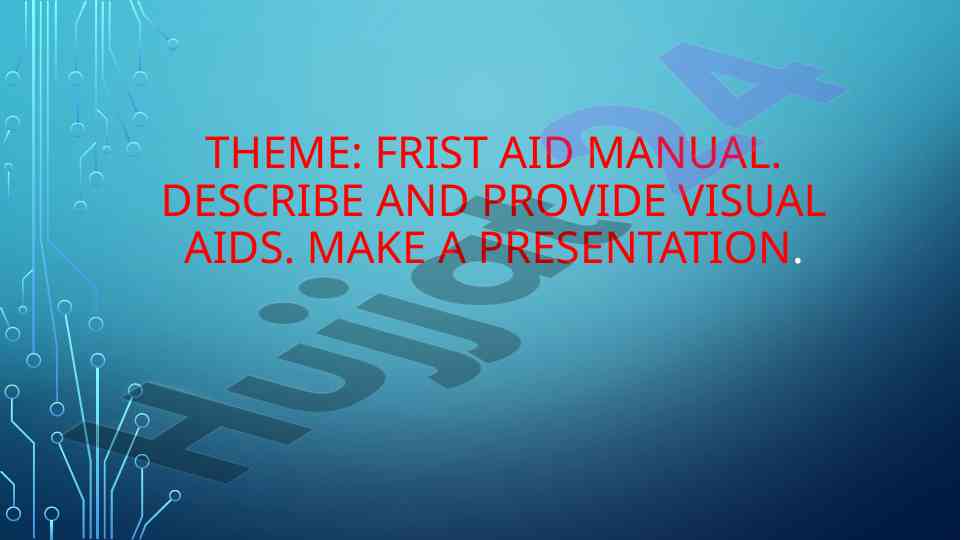 THEME: FRIST AID MANUAL. DESCRIBE AND PROVIDE VISUAL AIDS. MAKE A PRESENTATION.

Hujjat24